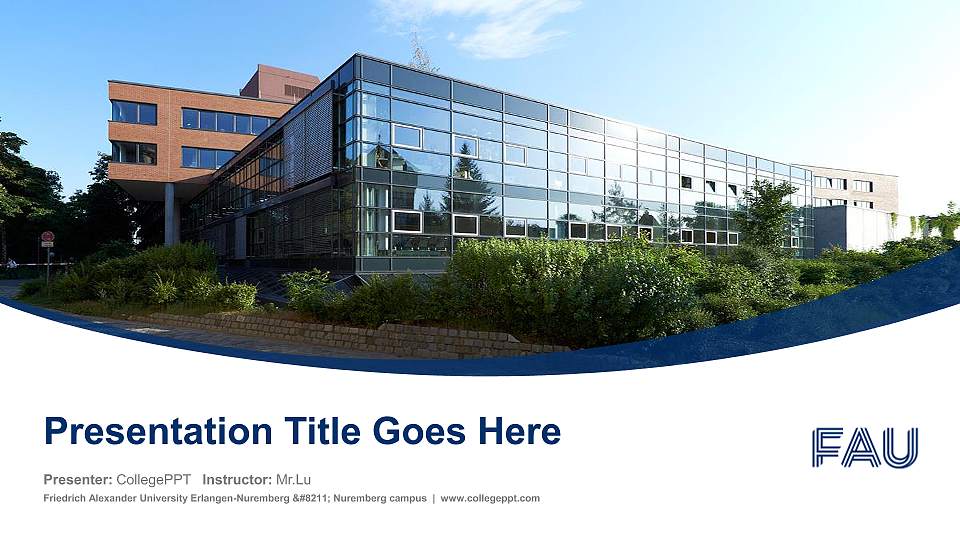 Presentation Title Goes Here

Presenter: CollegePPT Instructor: Mr.Lu

Friedrich Alexander University Erlangen-Nuremberg &#8211; Nuremberg campus | www.collegeppt.com

FAU